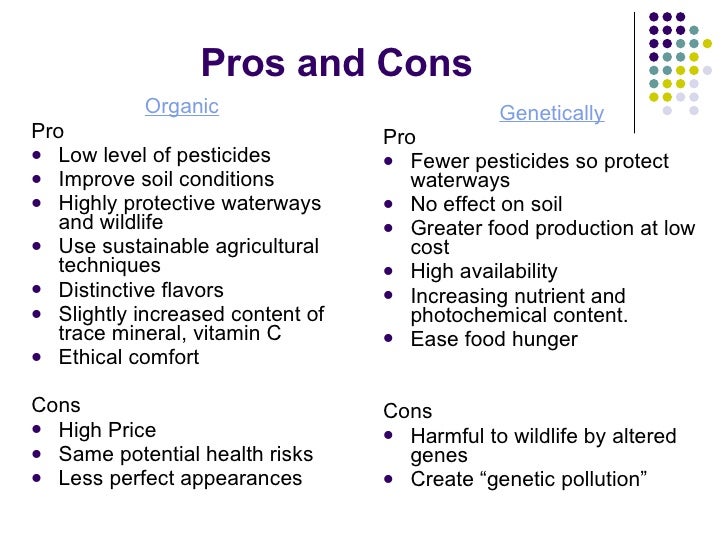 Pros and Cons

Organic

Pro
- Low level of pesticides
- Improve soil conditions
- Highly protective waterways and wildlife
- Use sustainable agricultural techniques
- Distinctive flavors
- Slightly increased content of trace mineral, vitamin C
- Ethical comfort

Cons
- High Price
- Same potential health risks
- Less perfect appearances

Genetically

Pro
- Fewer pesticides so protect waterways
- No effect on soil
- Greater food production at low cost
- High availability
- Increasing nutrient and photochemical content.
- Ease food hunger

Cons
- Harmful to wildlife by altered genes
- Create “genetic pollution”